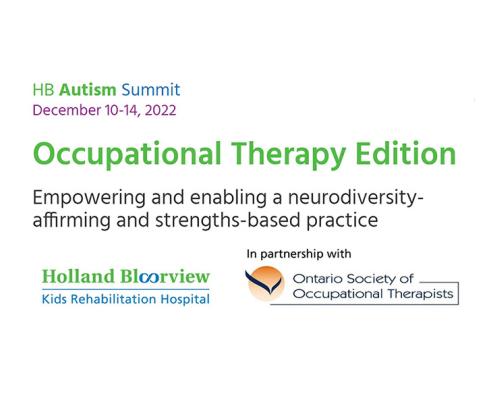 HB Autism Summit
December 10-14, 2022

Occupational Therapy Edition

Empowering and enabling a neurodiversity-affirming and strengths-based practice

Holland Bloorview
Kids Rehabilitation Hospital

In partnership with

Ontario Society of
Occupational Therapists